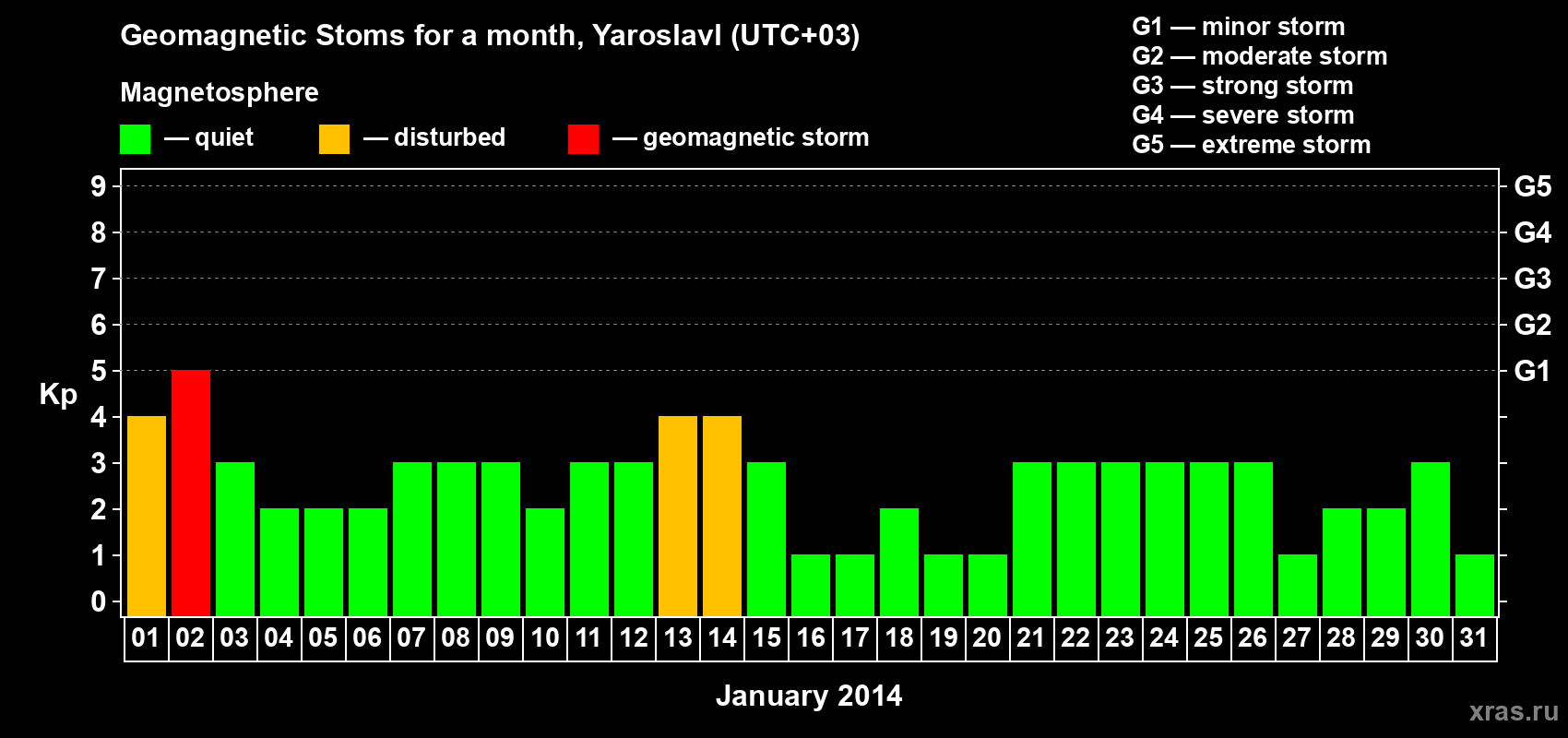 Geomagnetic Stoms for a month, Yaroslavl (UTC+03)

Magnetosphere

— quiet — disturbed — geomagnetic storm

G1 — minor storm
G2 — moderate storm
G3 — strong storm
G4 — severe storm
G5 — extreme storm

Kp

9
8
7
6
5
4
3
2
1
0

G5
G4
G3
G2
G1

01 02 03 04 05 06 07 08 09 10 11 12 13 14 15 16 17 18 19 20 21 22 23 24 25 26 27 28 29 30 31

January 2014

xras.ru